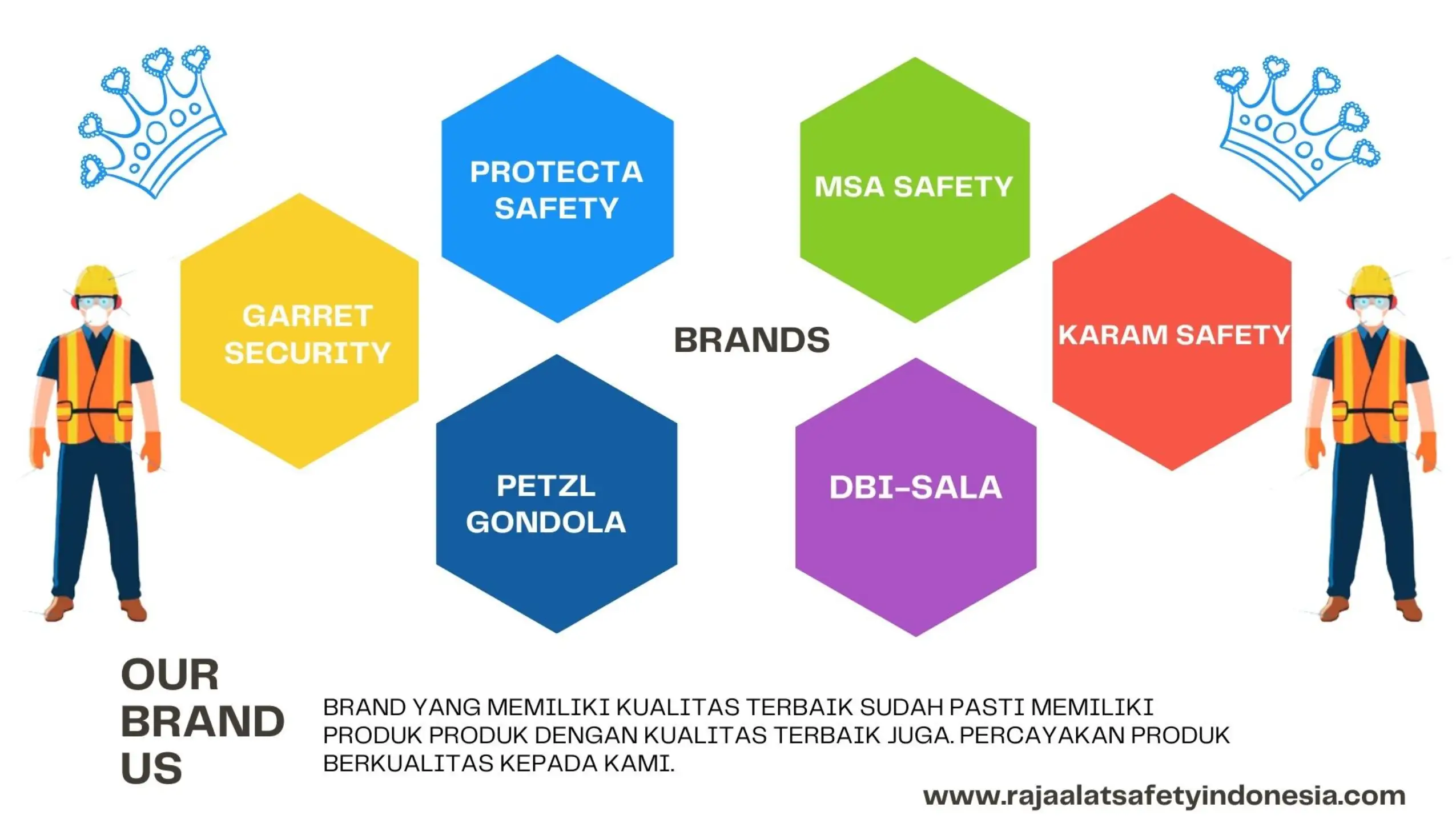 PROTECTA SAFETY

MSA SAFETY

GARRET SECURITY

BRANDS

KARAM SAFETY

PETZL GONDOLA

DBI-SALA

OUR BRAND US

BRAND YANG MEMILIKI KUALITAS TERBAIK SUDAH PASTI MEMILIKI PRODUK PRODUK DENGAN KUALITAS TERBAIK JUGA. PERCAYAKAN PRODUK BERKUALITAS KEPADA KAMI.

www.rajaalatsafetyindonesia.com